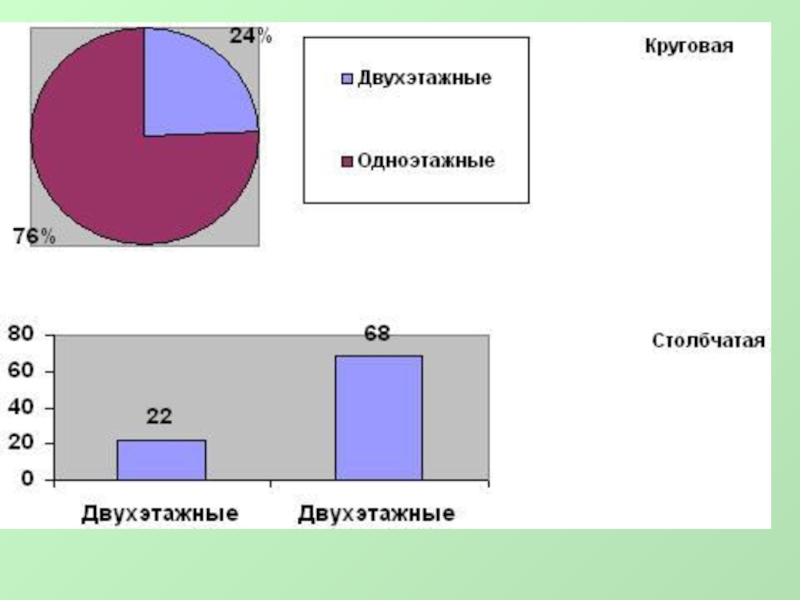 24%

76%

Двухэтажные

Одноэтажные

Круговая

80
60
40
20
0

22

68

Двухэтажные

Двухэтажные

Столбчатая